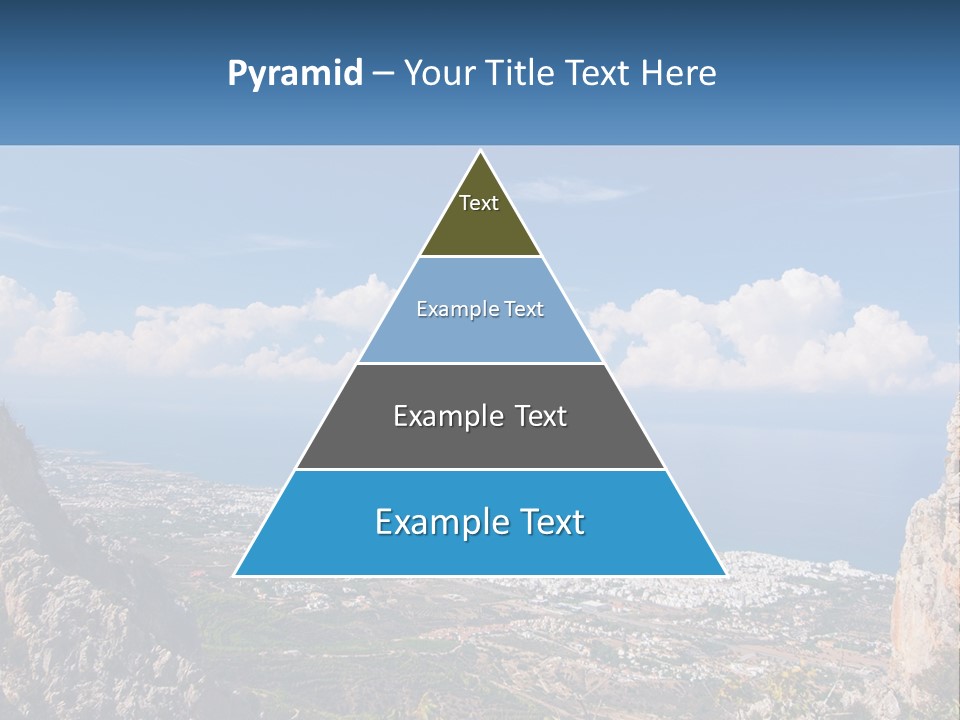 Pyramid – Your Title Text Here

Text

Example Text

Example Text

Example Text